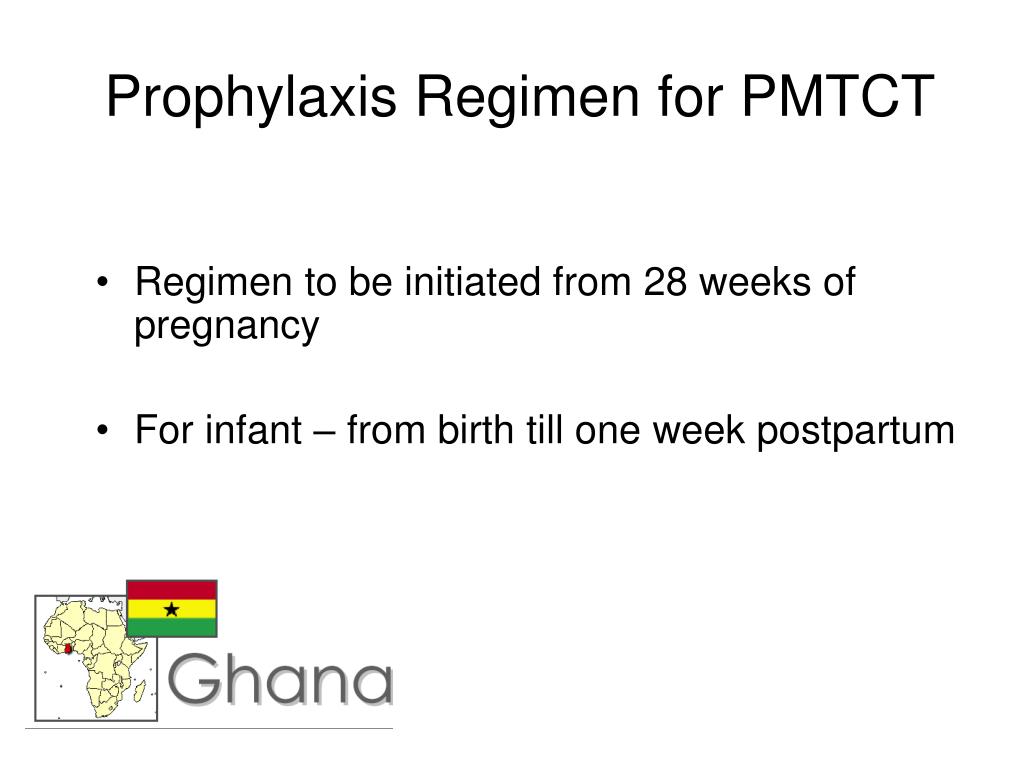 Prophylaxis Regimen for PMTCT

• Regimen to be initiated from 28 weeks of pregnancy

• For infant – from birth till one week postpartum

Ghana